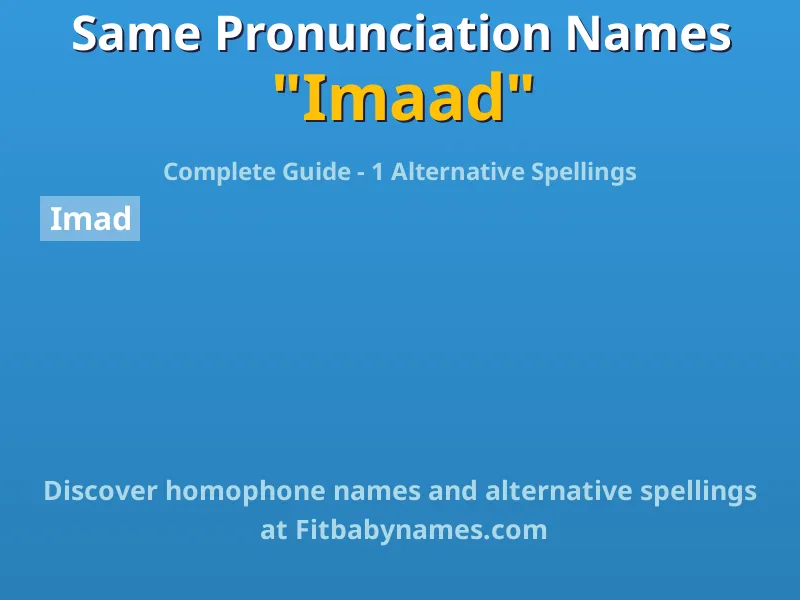 Same Pronunciation Names
"Imaad"

Complete Guide - 1 Alternative Spellings

Imad

Discover homophone names and alternative spellings at Fitbabynames.com